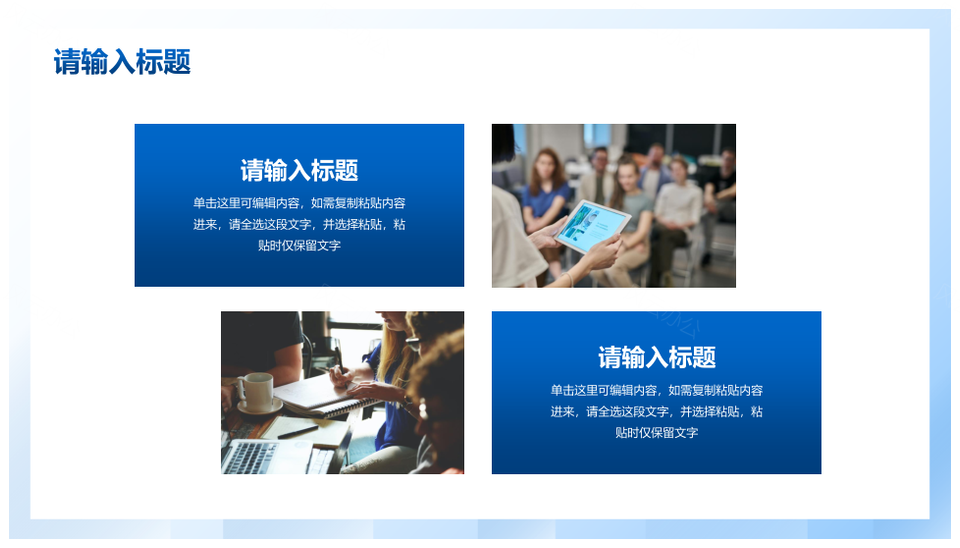 请输入标题

请输入标题

单击这里可编辑内容，如需复制粘贴内容进来，请全选这段文字，并选择粘贴，粘贴时仅保留文字

请输入标题

单击这里可编辑内容，如需复制粘贴内容进来，请全选这段文字，并选择粘贴，粘贴时仅保留文字